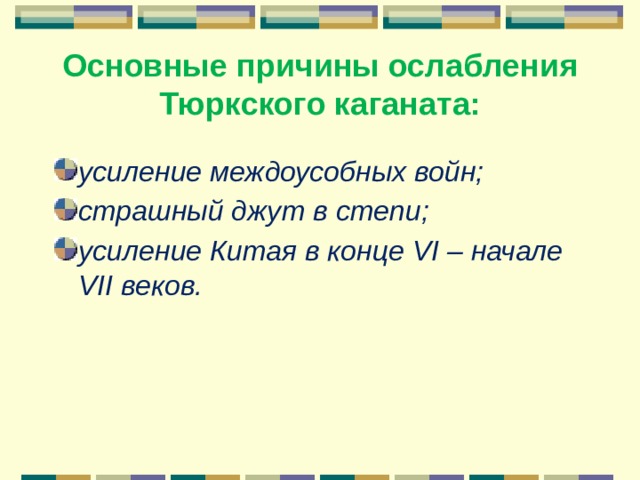 Основные причины ослабления Тюркского каганата:

усиление междоусобных войн;

страшный джут в степи;

усиление Китая в конце VI – начале VII веков.